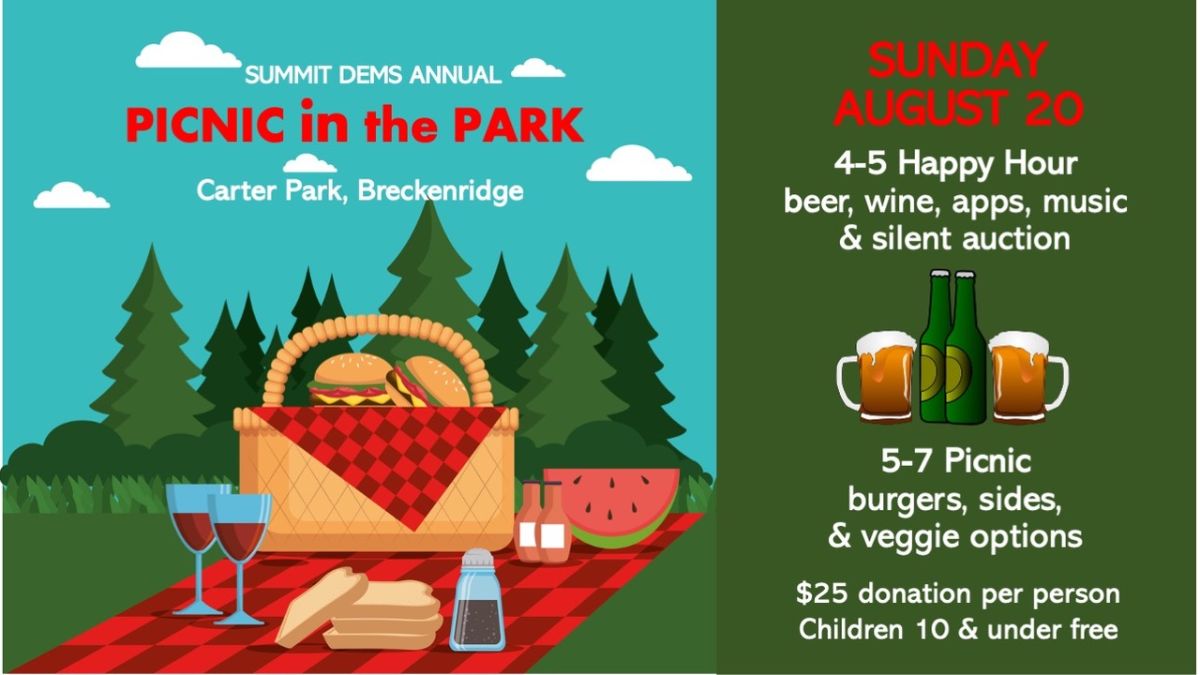 SUMMIT DEMS ANNUAL
PICNIC in the PARK
Carter Park, Breckenridge

SUNDAY
AUGUST 20

4-5 Happy Hour
beer, wine, apps, music & silent auction

5-7 Picnic
burgers, sides, & veggie options

$25 donation per person
Children 10 & under free